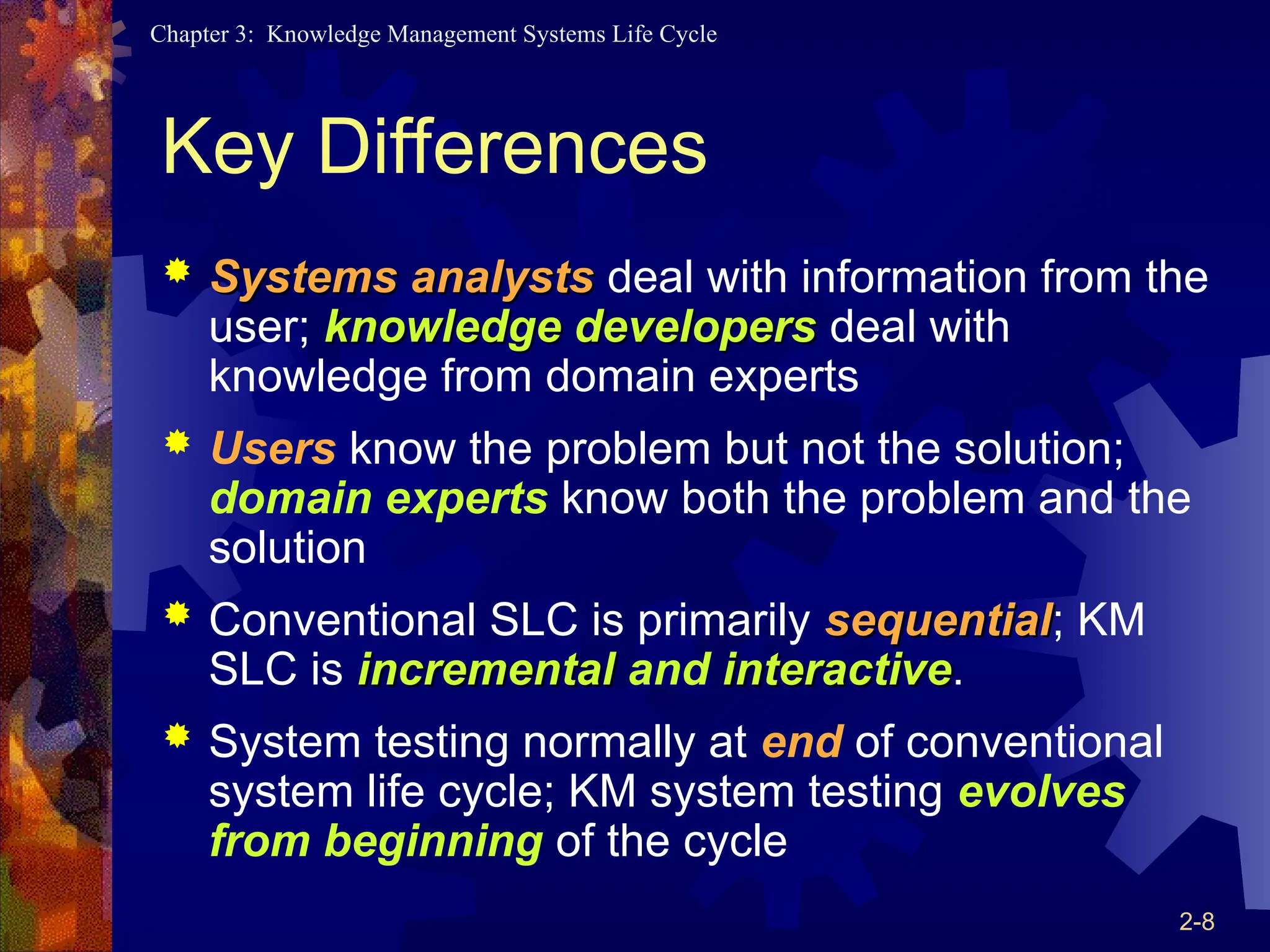 Chapter 3: Knowledge Management Systems Life Cycle

Key Differences

Systems analysts deal with information from the user; knowledge developers deal with knowledge from domain experts

Users know the problem but not the solution; domain experts know both the problem and the solution

Conventional SLC is primarily sequential; KM SLC is incremental and interactive.

System testing normally at end of conventional system life cycle; KM system testing evolves from beginning of the cycle

2-8